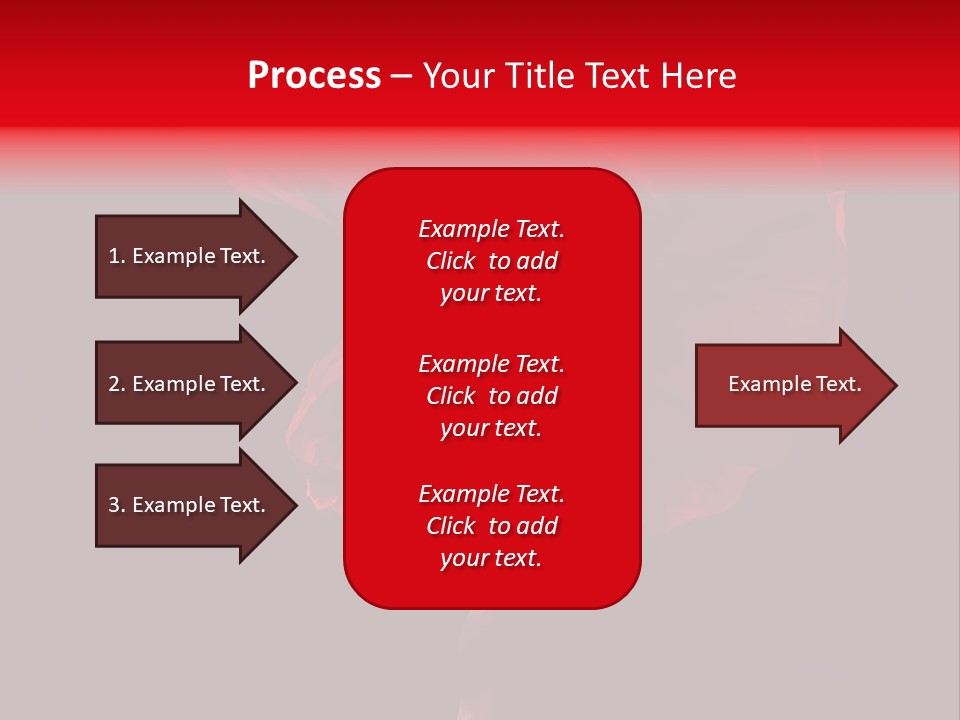 Process – Your Title Text Here

1. Example Text.

2. Example Text.

3. Example Text.

Example Text. Click to add your text.

Example Text. Click to add your text.

Example Text. Click to add your text.

Example Text.